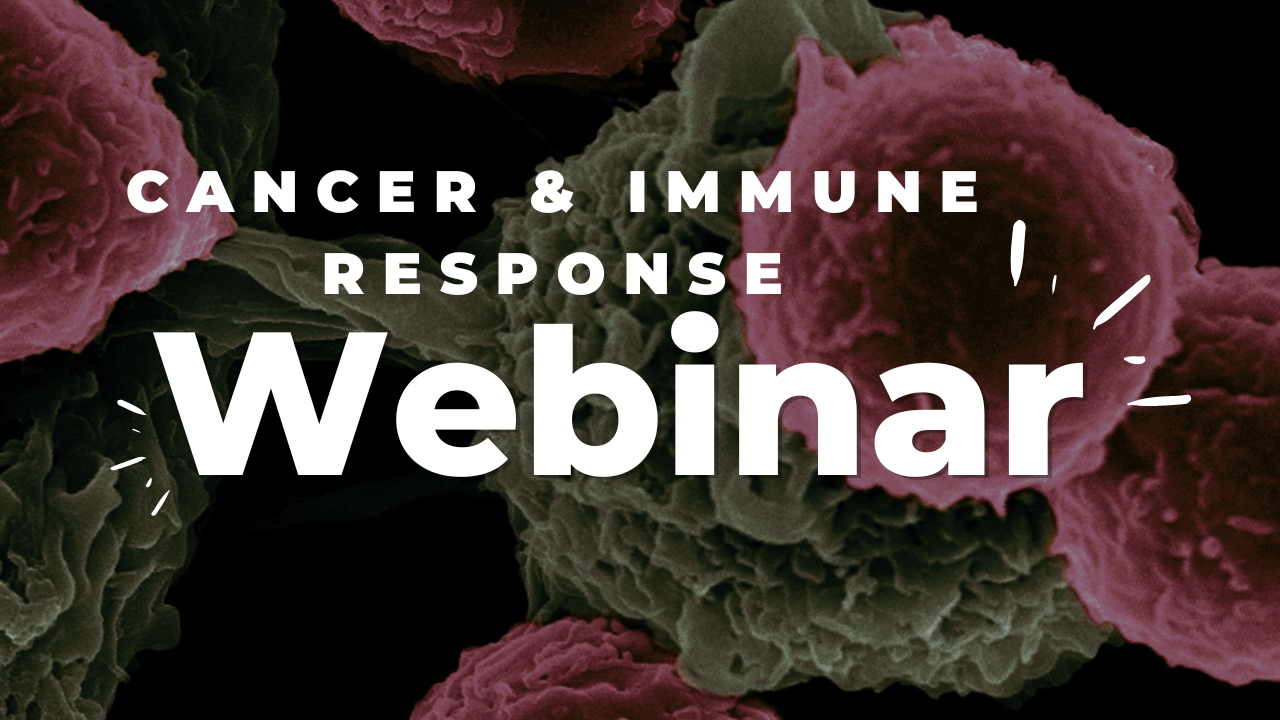 CANCER & IMMUNE RESPONSE

Webinar